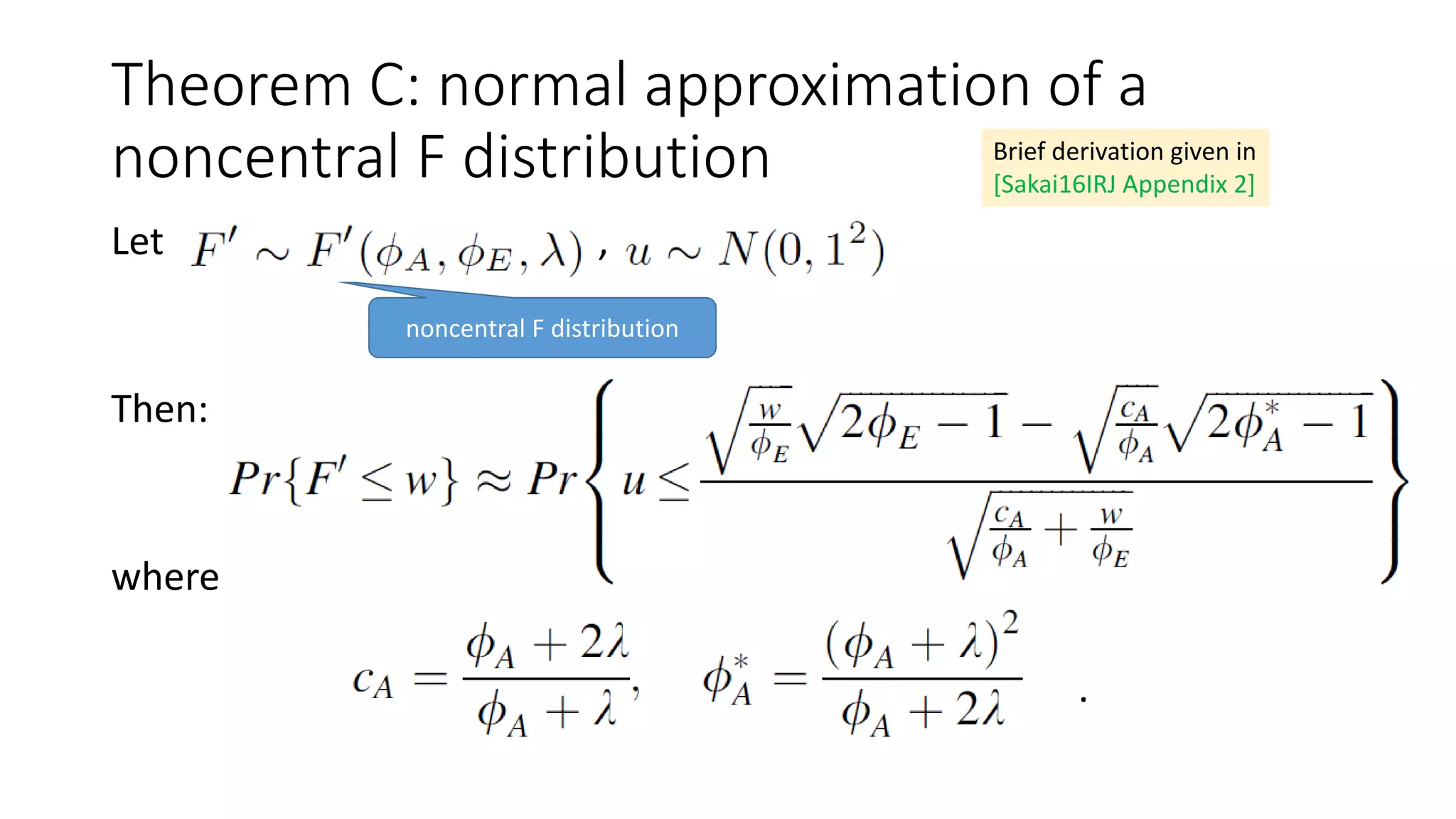 Theorem C: normal approximation of a noncentral F distribution

Brief derivation given in [Sakai16IRJ Appendix 2]

Let $F' \sim F'(\phi_A, \phi_E, \lambda)$ , $u \sim N(0, 1^2)$

noncentral F distribution

Then:

$Pr\{F' \leq w\} \approx Pr\left\{ u \leq \frac{\sqrt{\frac{w}{\phi_E}}\sqrt{2\phi_E - 1} - \sqrt{\frac{c_A}{\phi_A}}\sqrt{2\phi_A^* - 1}}{\sqrt{\frac{c_A}{\phi_A} + \frac{w}{\phi_E}}} \right\}$

where

$c_A = \frac{\phi_A + 2\lambda}{\phi_A + \lambda}, \quad \phi_A^* = \frac{(\phi_A + \lambda)^2}{\phi_A + 2\lambda}$ .